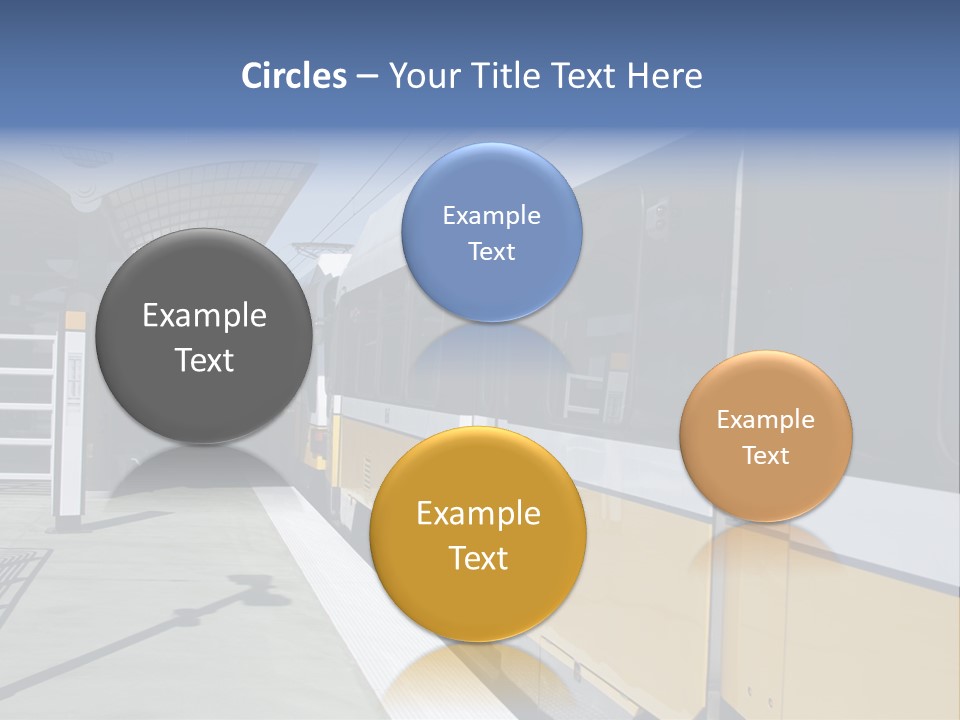 Circles – Your Title Text Here

Example Text

Example Text

Example Text

Example Text